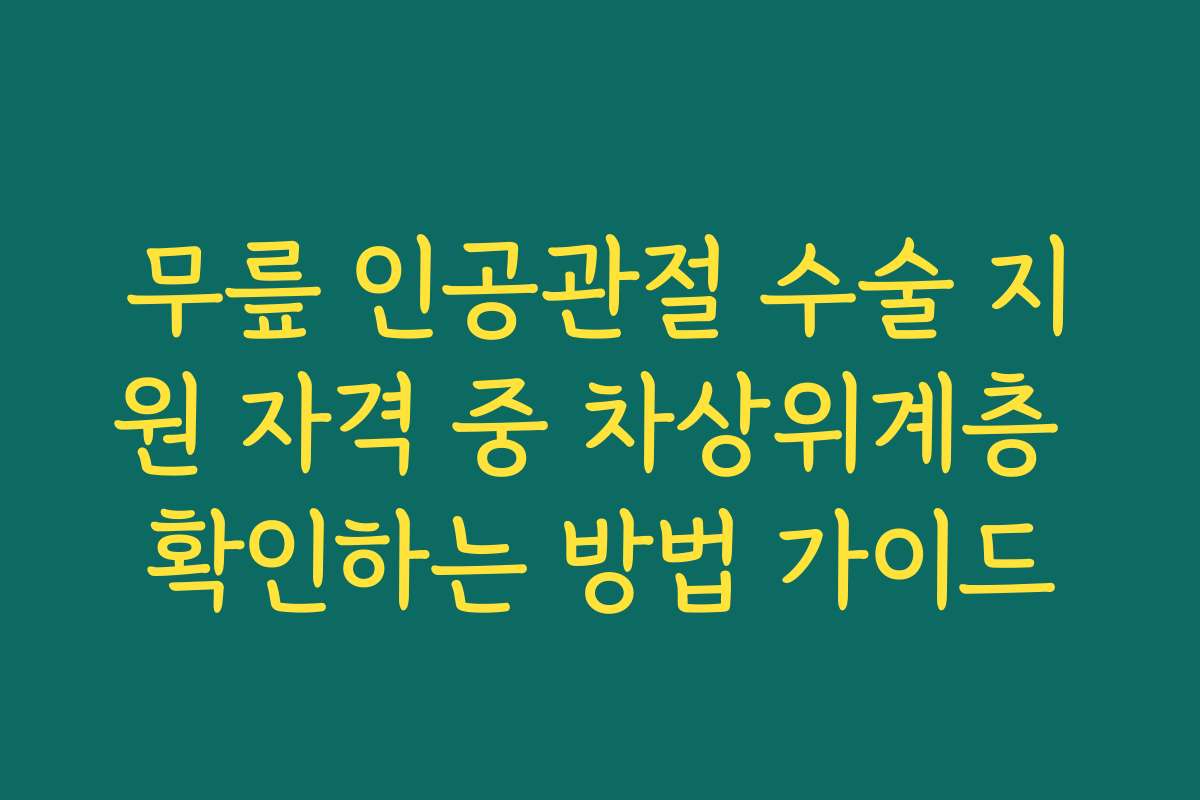 무릎 인공관절 수술 지원 자격 중 차상위계층 확인하는 방법 가이드